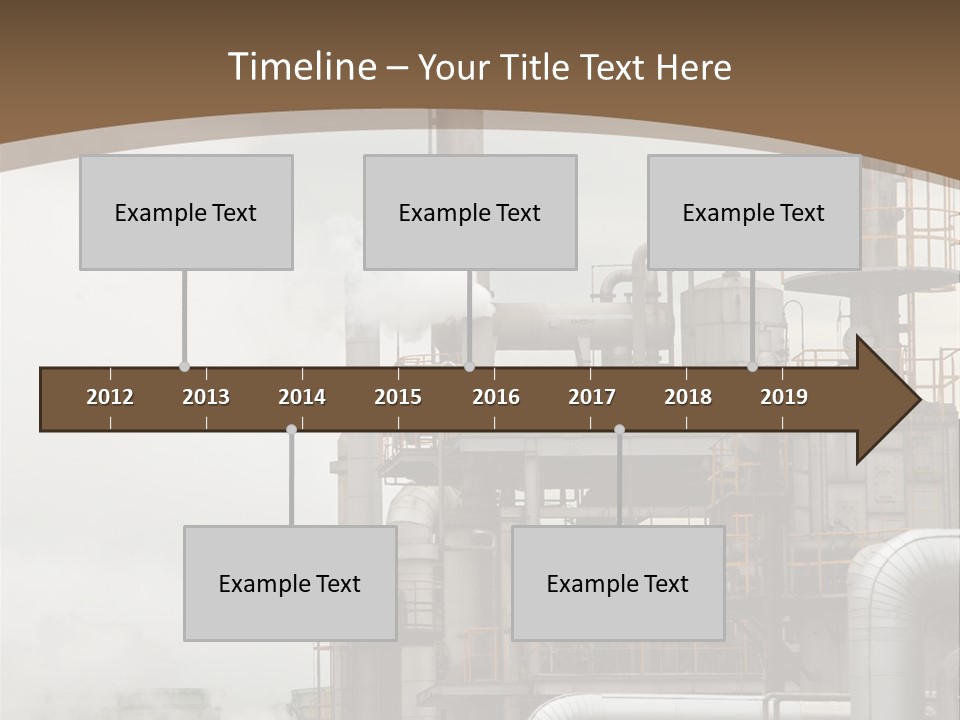 Timeline – Your Title Text Here

Example Text

Example Text

Example Text

2012 2013 2014 2015 2016 2017 2018 2019

Example Text

Example Text